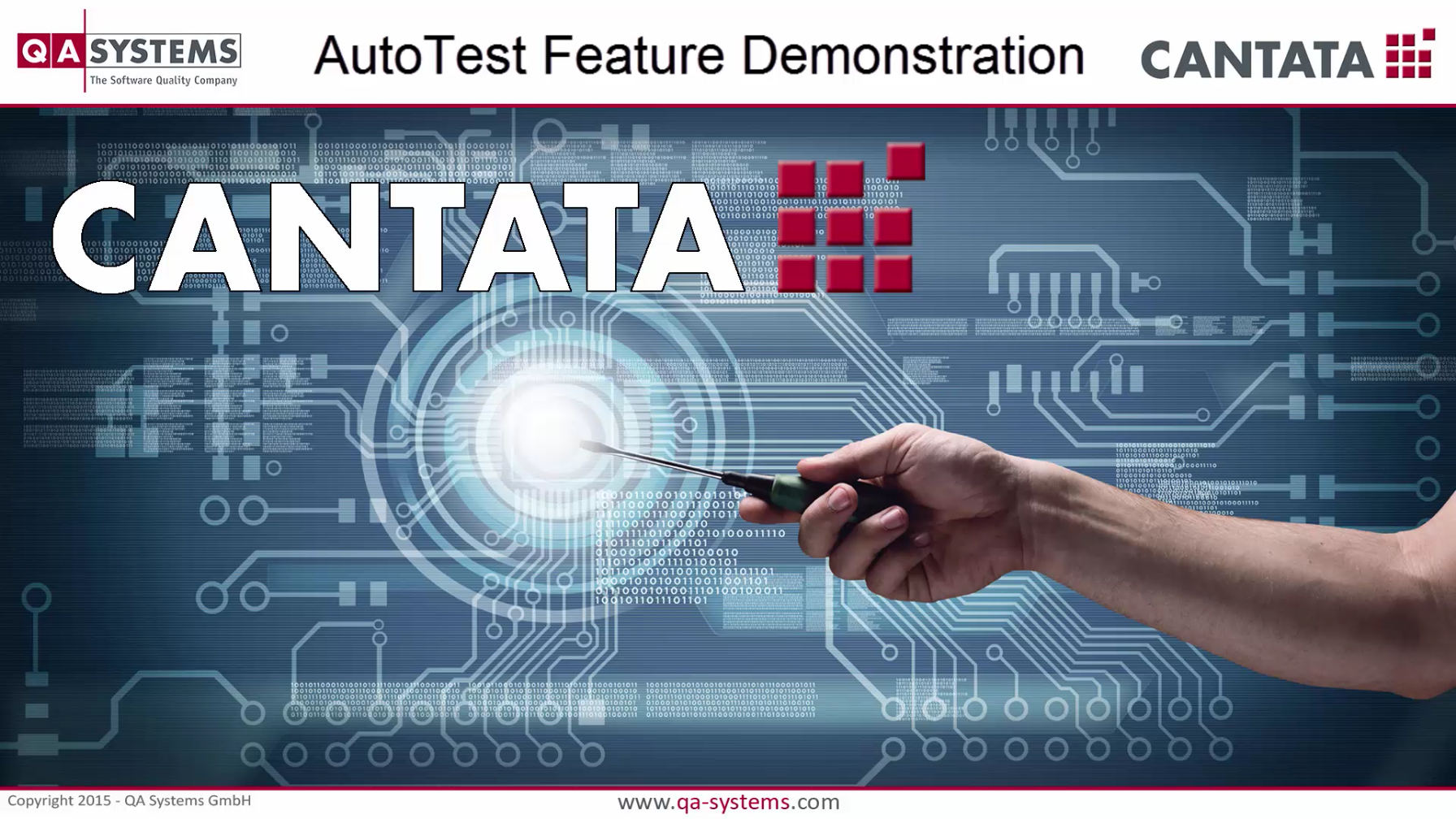 QA SYSTEMS
The Software Quality Company

AutoTest Feature Demonstration

CANTATA

CANTATA

Copyright 2015 - QA Systems GmbH

www.qa-systems.com